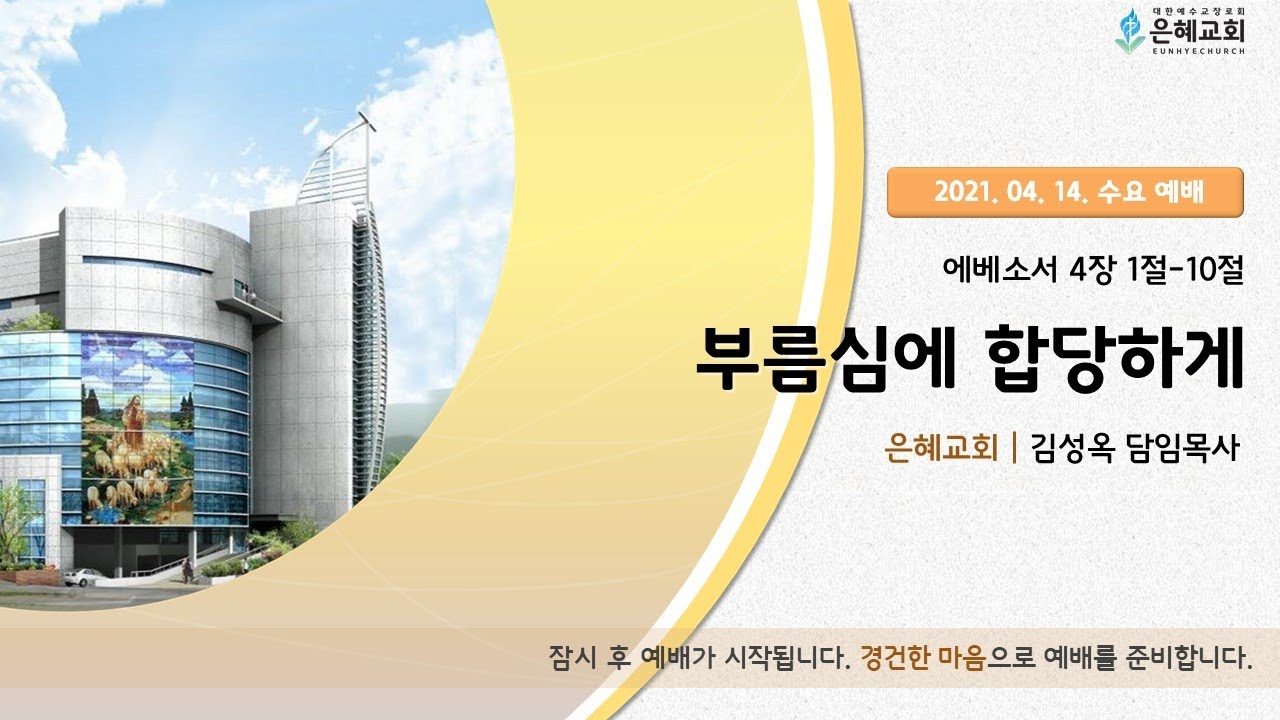 대한예수교장로회
은혜교회
EUNHYECHURCH

2021. 04. 14. 수요 예배

에베소서 4장 1절-10절

부름심에 합당하게

은혜교회 | 김성옥 담임목사

잠시 후 예배가 시작됩니다. 경건한 마음으로 예배를 준비합니다.